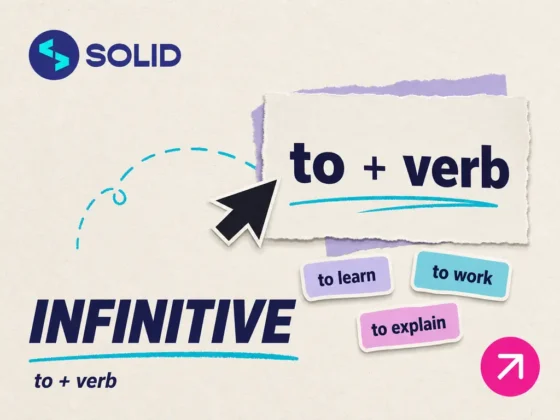 SOLID

to + verb

to learn

to work

to explain

INFINITIVE

to + verb